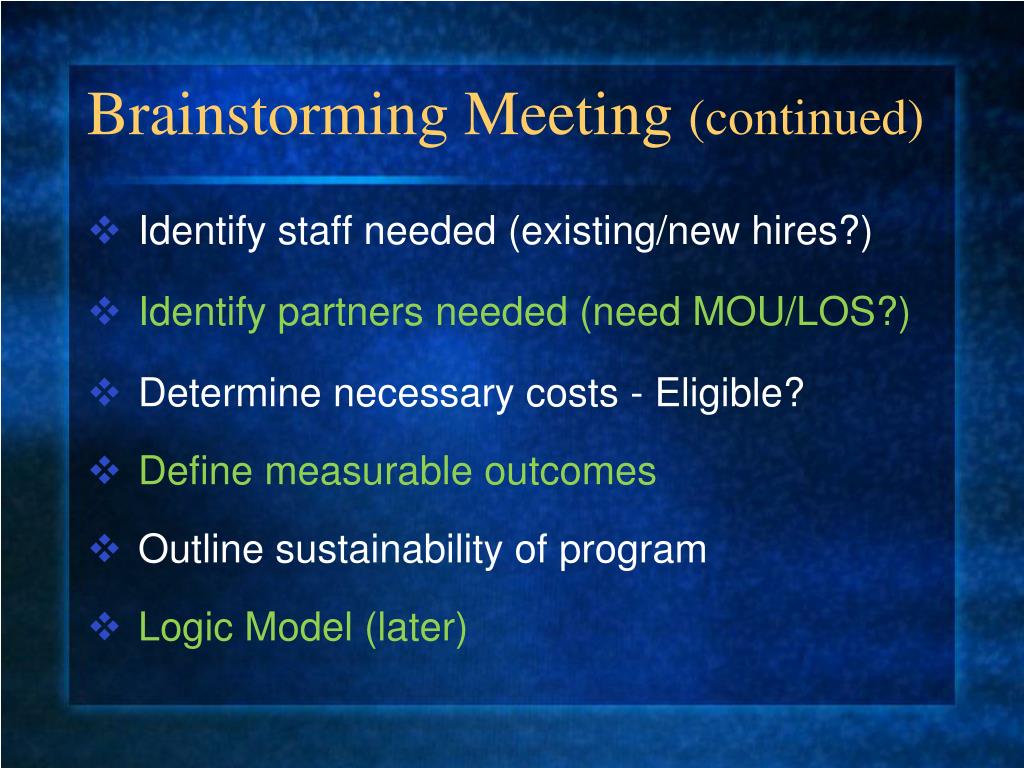 Brainstorming Meeting (continued)

❖ Identify staff needed (existing/new hires?)

❖ Identify partners needed (need MOU/LOS?)

❖ Determine necessary costs - Eligible?

❖ Define measurable outcomes

❖ Outline sustainability of program

❖ Logic Model (later)